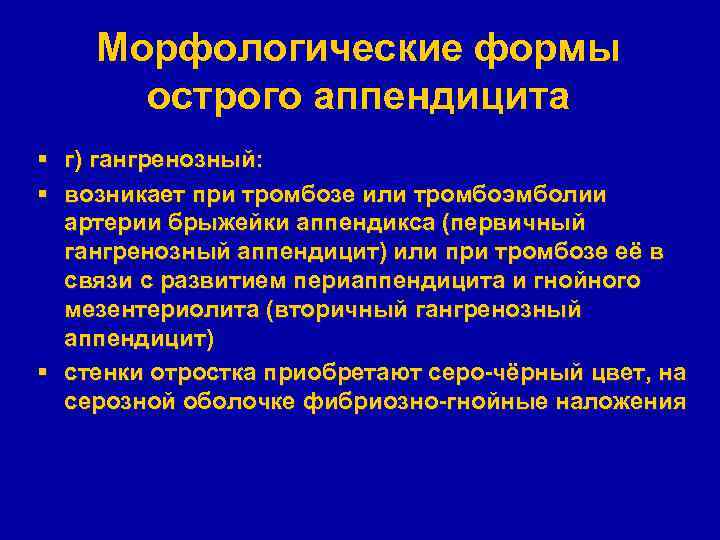 Морфологические формы острого аппендицита

▪ г) гангренозный:
▪ возникает при тромбозе или тромбоэмболии артерии брыжейки аппендикса (первичный гангренозный аппендицит) или при тромбозе её в связи с развитием периаппендицита и гнойного мезентериолита (вторичный гангренозный аппендицит)
▪ стенки отростка приобретают серо-чёрный цвет, на серозной оболочке фибриозно-гнойные наложения